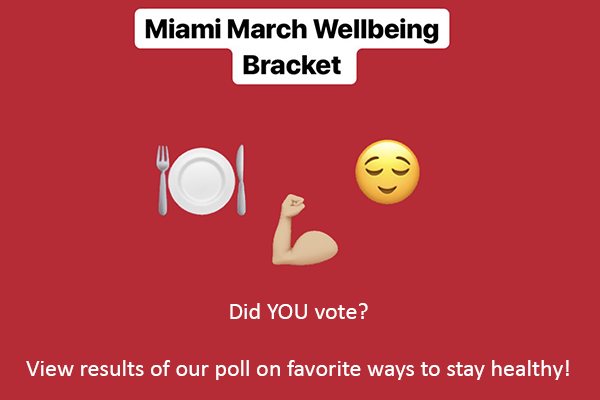 Miami March Wellbeing Bracket

Did YOU vote?

View results of our poll on favorite ways to stay healthy!